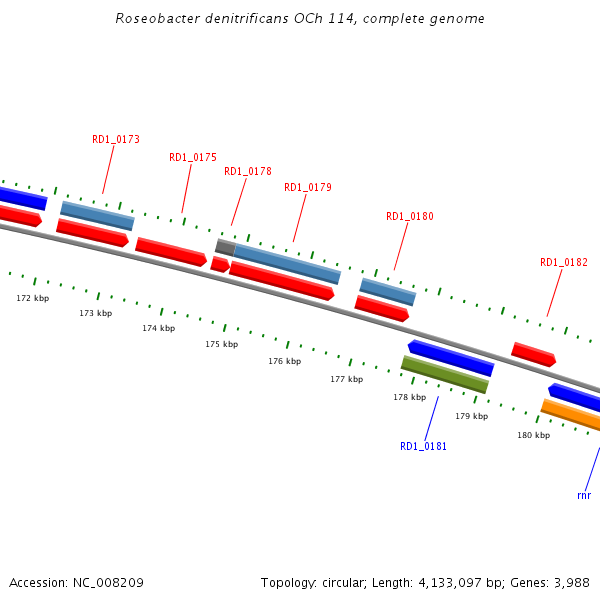 Roseobacter denitrificans OCh 114, complete genome

RD1_0173
RD1_0175
RD1_0178
RD1_0179
RD1_0180
RD1_0182

172 kbp
173 kbp
174 kbp
175 kbp
176 kbp
177 kbp
178 kbp
179 kbp
180 kbp

RD1_0181
rnr

Accession: NC_008209

Topology: circular; Length: 4,133,097 bp; Genes: 3,988